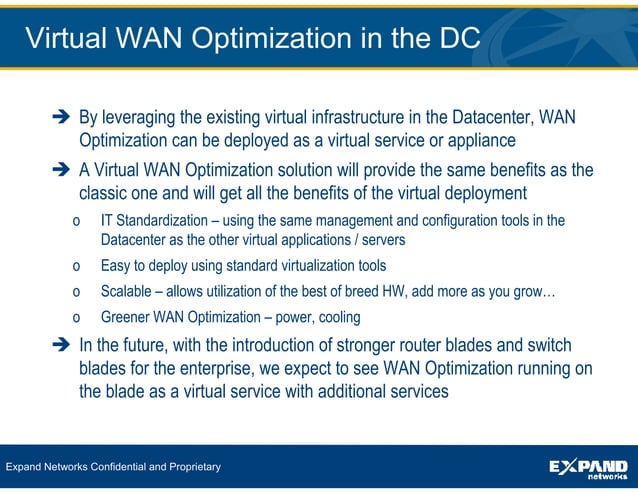 Virtual WAN Optimization in the DC

➔ By leveraging the existing virtual infrastructure in the Datacenter, WAN Optimization can be deployed as a virtual service or appliance

➔ A Virtual WAN Optimization solution will provide the same benefits as the classic one and will get all the benefits of the virtual deployment

o IT Standardization – using the same management and configuration tools in the Datacenter as the other virtual applications / servers

o Easy to deploy using standard virtualization tools

o Scalable – allows utilization of the best of breed HW, add more as you grow…

o Greener WAN Optimization – power, cooling

➔ In the future, with the introduction of stronger router blades and switch blades for the enterprise, we expect to see WAN Optimization running on the blade as a virtual service with additional services

Expand Networks Confidential and Proprietary

EXPAND networks